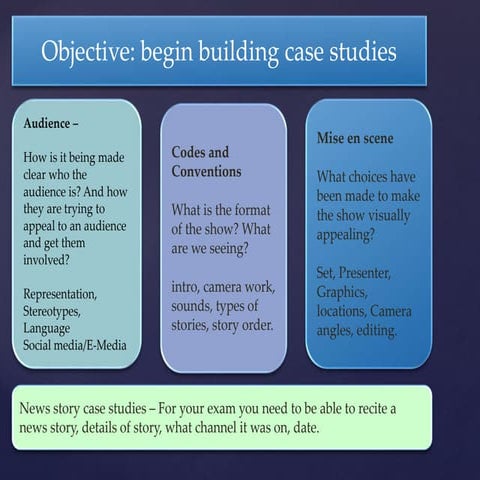 Objective: begin building case studies

Audience –

How is it being made clear who the audience is? And how they are trying to appeal to an audience and get them involved?

Representation, Stereotypes, Language Social media/E-Media

Codes and Conventions

What is the format of the show? What are we seeing?

intro, camera work, sounds, types of stories, story order.

Mise en scene

What choices have been made to make the show visually appealing?

Set, Presenter, Graphics, locations, Camera angles, editing.

News story case studies – For your exam you need to be able to recite a news story, details of story, what channel it was on, date.